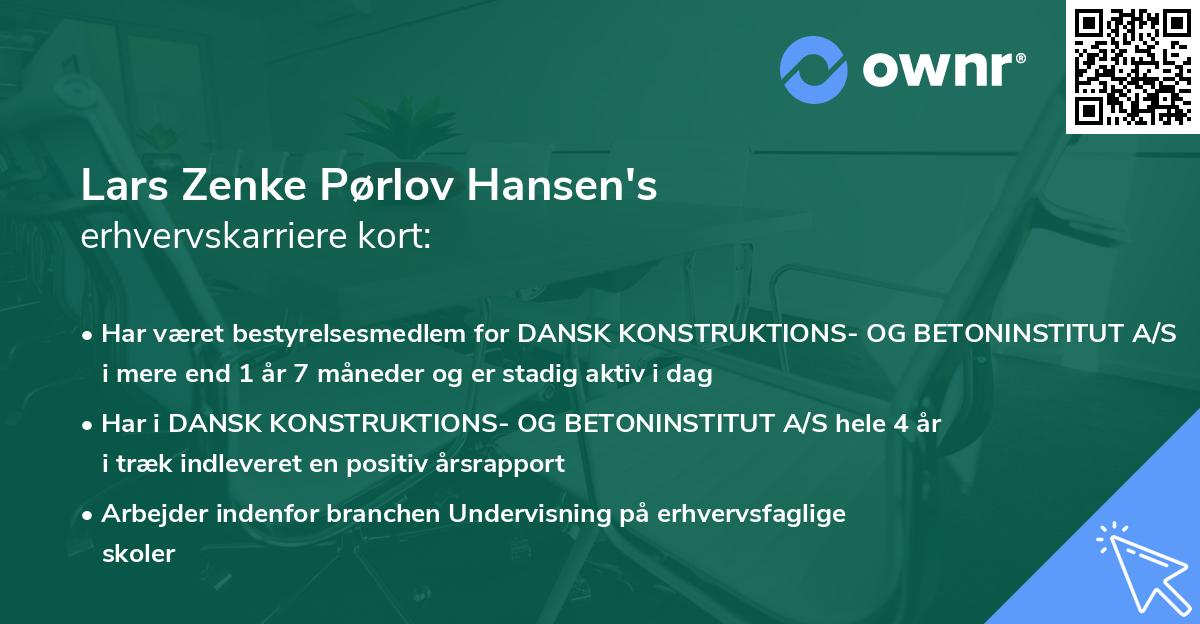 ownr®

Lars Zenke Pørlov Hansen's
erhvervskarriere kort:

• Har været bestyrelsesmedlem for DANSK KONSTRUKTIONS- OG BETONINSTITUT A/S i mere end 1 år 7 måneder og er stadig aktiv i dag

• Har i DANSK KONSTRUKTIONS- OG BETONINSTITUT A/S hele 4 år i træk indleveret en positiv årsrapport

• Arbejder indenfor branchen Undervisning på erhvervsfaglige skoler